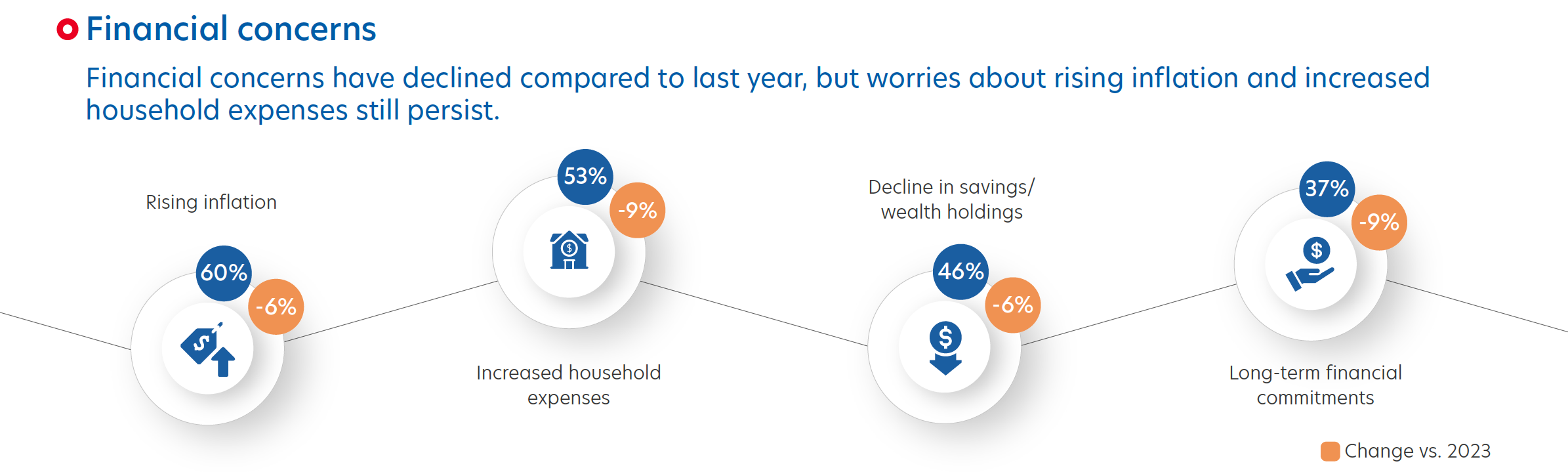 Financial concerns

Financial concerns have declined compared to last year, but worries about rising inflation and increased household expenses still persist.

Rising inflation

60%

-6%

53%

-9%

Increased household expenses

Decline in savings/ wealth holdings

46%

-6%

37%

-9%

Long-term financial commitments

Change vs. 2023